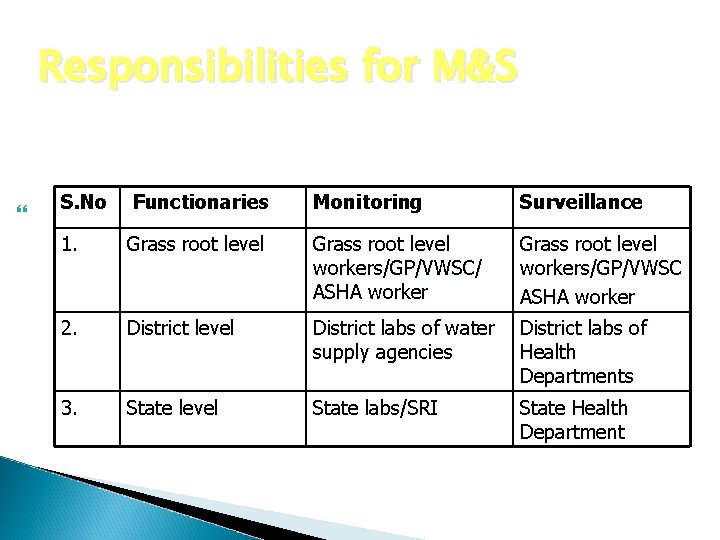 Responsibilities for M&S

| S.No | Functionaries | Monitoring | Surveillance |
|---|---|---|---|
| 1. | Grass root level | Grass root level workers/GP/VWSC/ ASHA worker | Grass root level workers/GP/VWSC ASHA worker |
| 2. | District level | District labs of water supply agencies | District labs of Health Departments |
| 3. | State level | State labs/SRI | State Health Department |